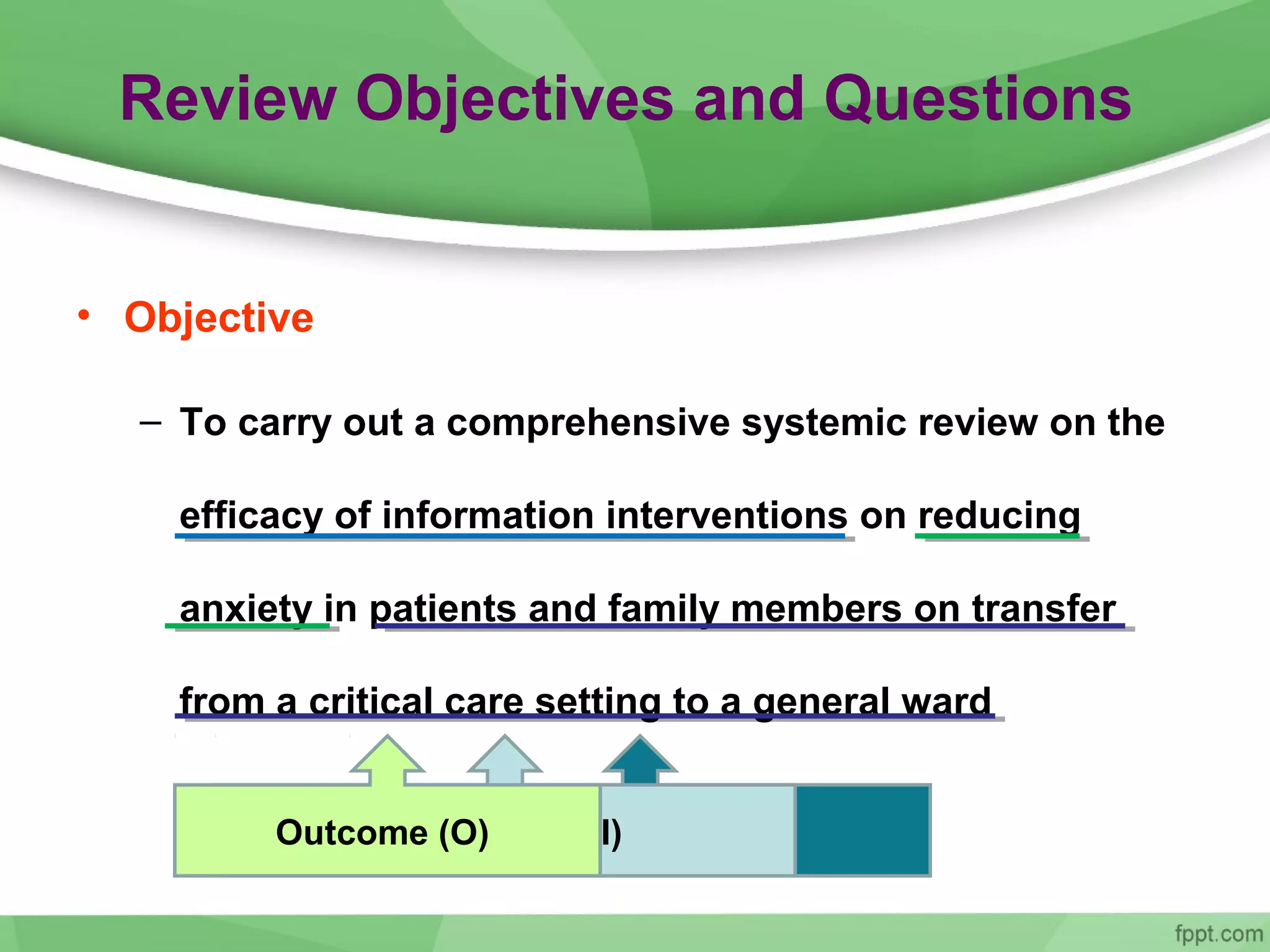 Review Objectives and Questions

• Objective

– To carry out a comprehensive systemic review on the efficacy of information interventions on reducing anxiety in patients and family members on transfer from a critical care setting to a general ward

Outcome (O)

I)

fppt.com